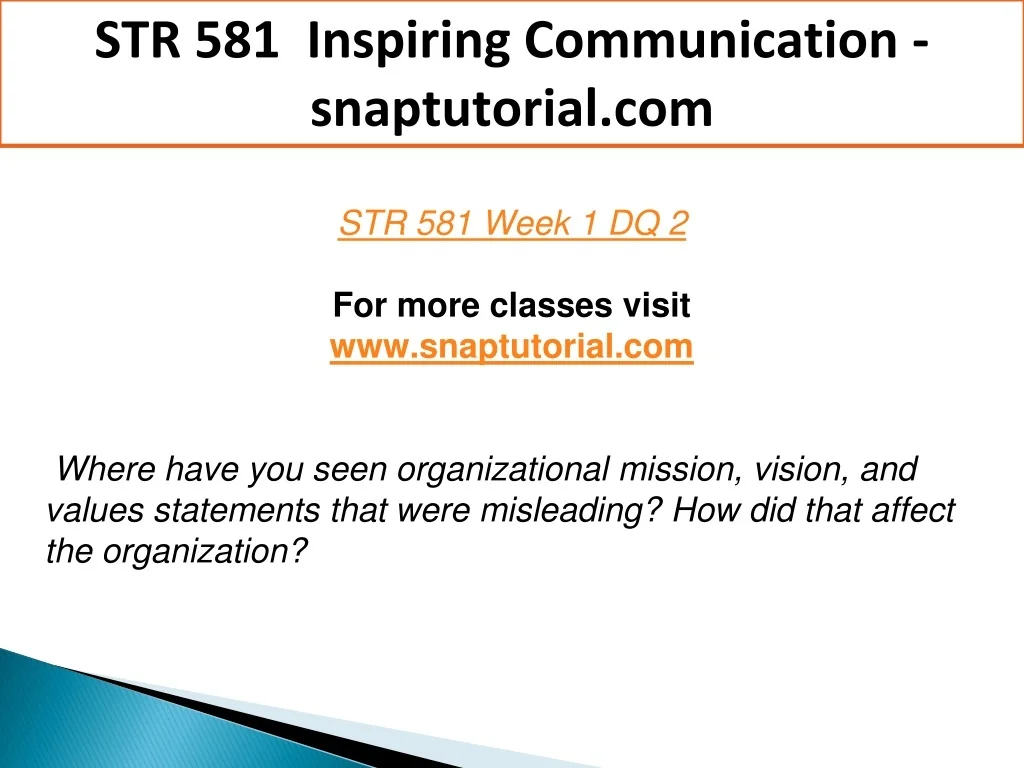 STR 581 Inspiring Communication - snaptutorial.com

STR 581 Week 1 DQ 2

For more classes visit
www.snaptutorial.com

Where have you seen organizational mission, vision, and values statements that were misleading? How did that affect the organization?